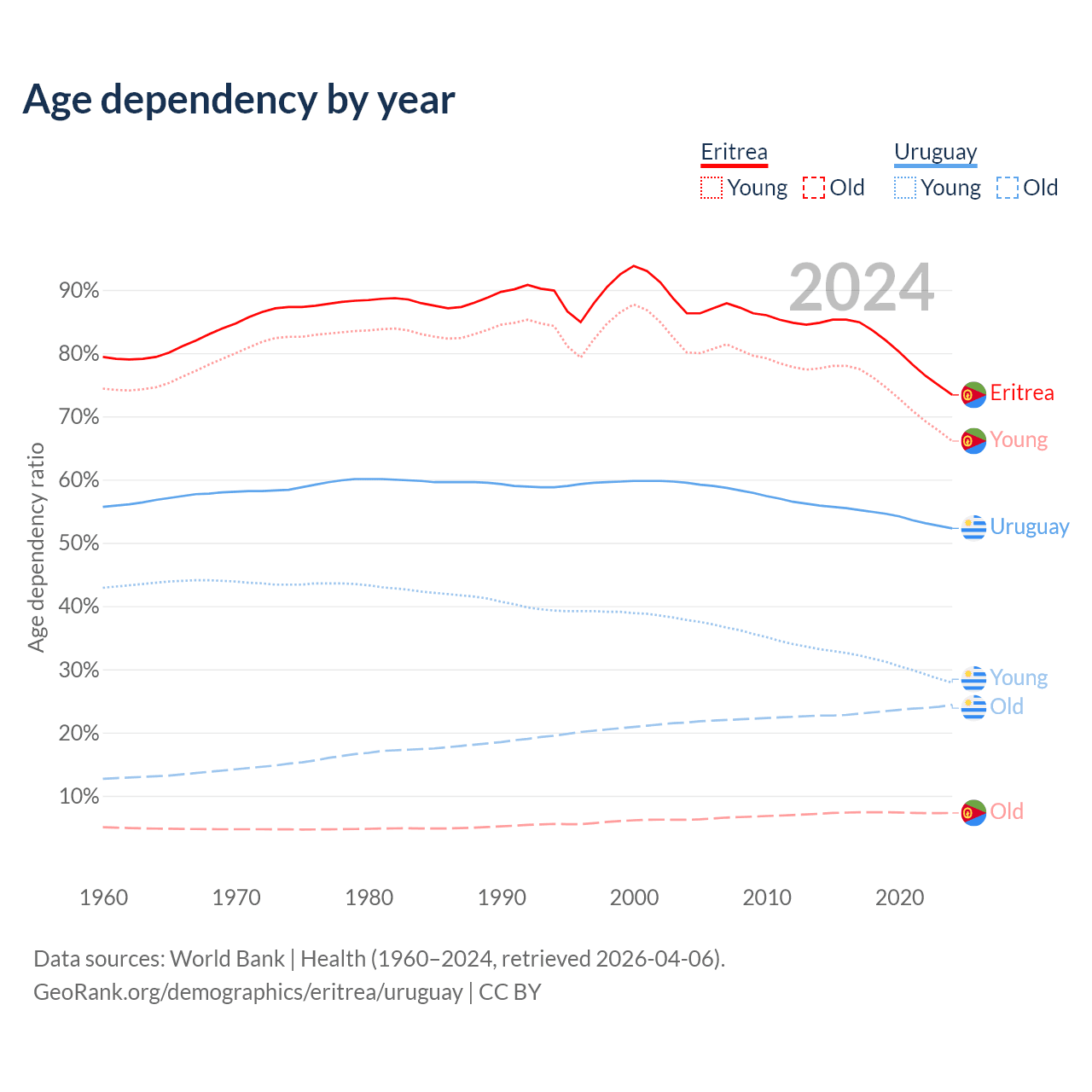 Age dependency by year

Eritrea
Young Old

Uruguay
Young Old

2024

Age dependency ratio

90%
80%
70%
60%
50%
40%
30%
20%
10%

Eritrea
Young
Uruguay
Young
Old
Old

1960 1970 1980 1990 2000 2010 2020

Data sources: World Bank | Health (1960–2024, retrieved 2026-04-06).
GeoRank.org/demographics/eritrea/uruguay | CC BY